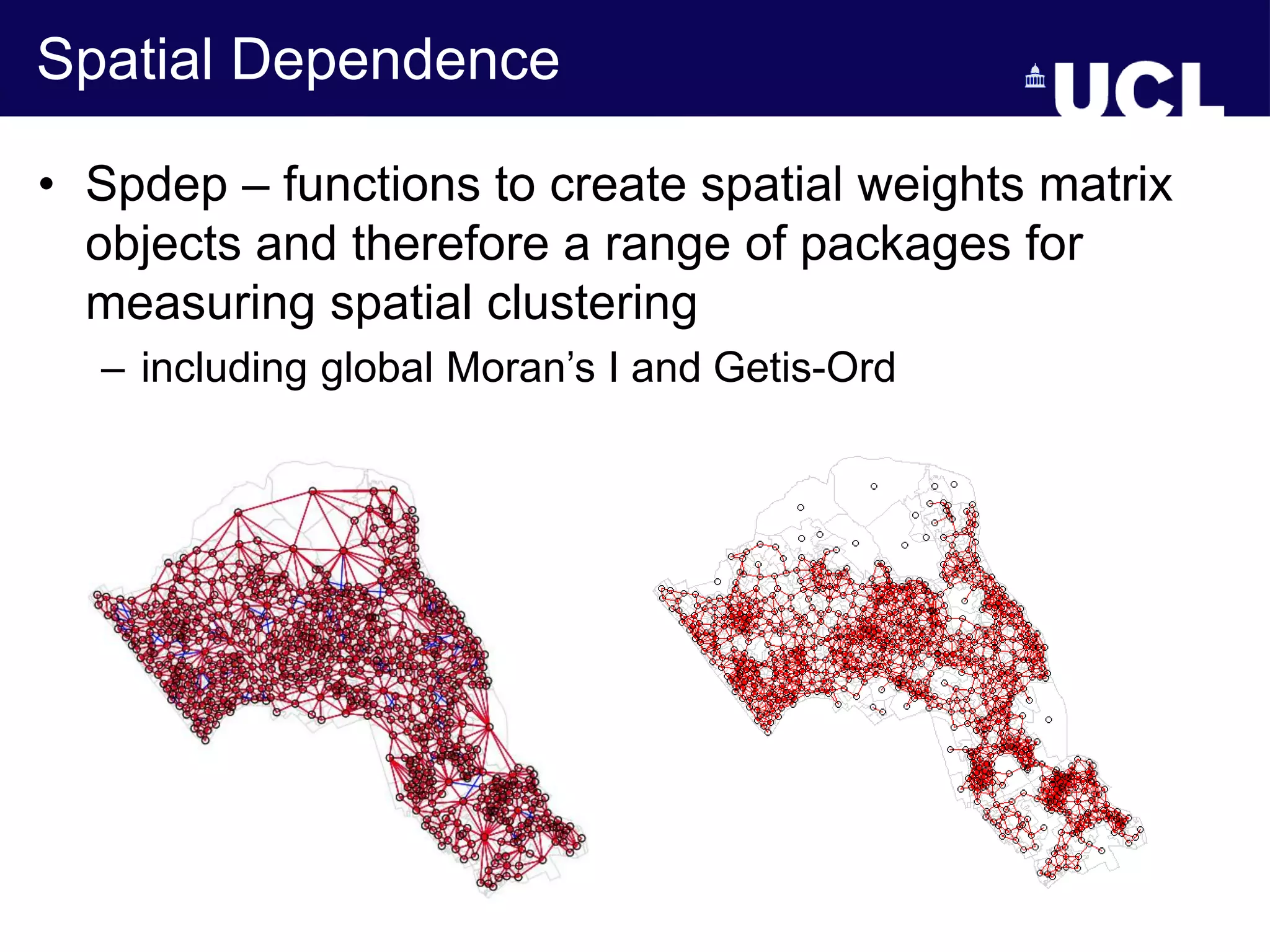 Spatial Dependence

UCL

• Spdep – functions to create spatial weights matrix objects and therefore a range of packages for measuring spatial clustering
– including global Moran's I and Getis-Ord